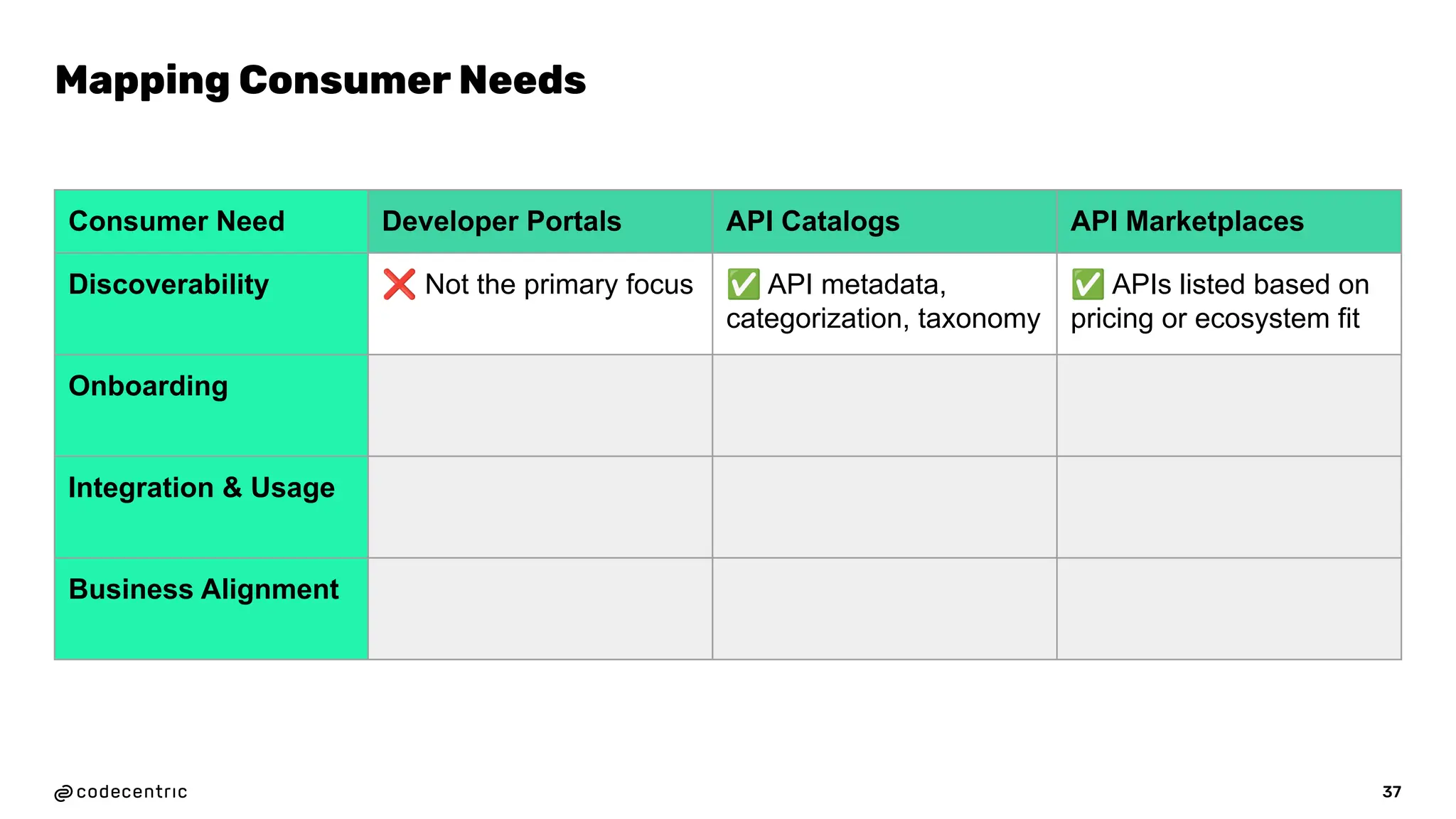 Mapping Consumer Needs

| Consumer Need | Developer Portals | API Catalogs | API Marketplaces |
|---|---|---|---|
| Discoverability | ❌ Not the primary focus | ✅ API metadata, categorization, taxonomy | ✅ APIs listed based on pricing or ecosystem fit |
| Onboarding | | | |
| Integration & Usage | | | |
| Business Alignment | | | |

codecentric

37